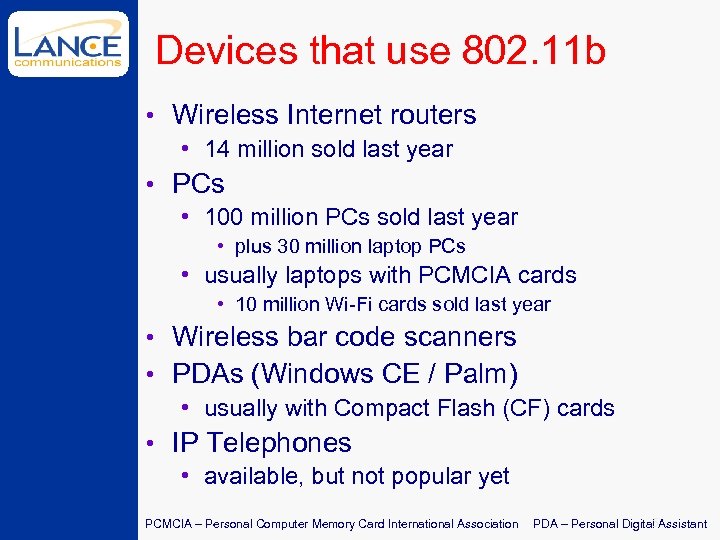 LANCE
communications

Devices that use 802.11b

• Wireless Internet routers
  • 14 million sold last year
• PCs
  • 100 million PCs sold last year
    • plus 30 million laptop PCs
  • usually laptops with PCMCIA cards
    • 10 million Wi-Fi cards sold last year
• Wireless bar code scanners
• PDAs (Windows CE / Palm)
  • usually with Compact Flash (CF) cards
• IP Telephones
  • available, but not popular yet

PCMCIA – Personal Computer Memory Card International Association   PDA – Personal Digital Assistant